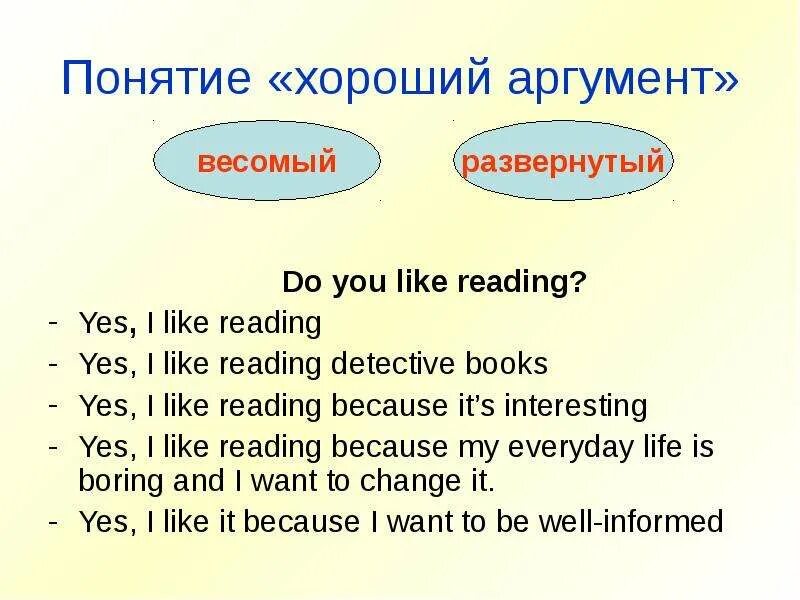 Понятие «хороший аргумент»

весомый

развернутый

Do you like reading?

- Yes, I like reading
- Yes, I like reading detective books
- Yes, I like reading because it's interesting
- Yes, I like reading because my everyday life is boring and I want to change it.
- Yes, I like it because I want to be well-informed